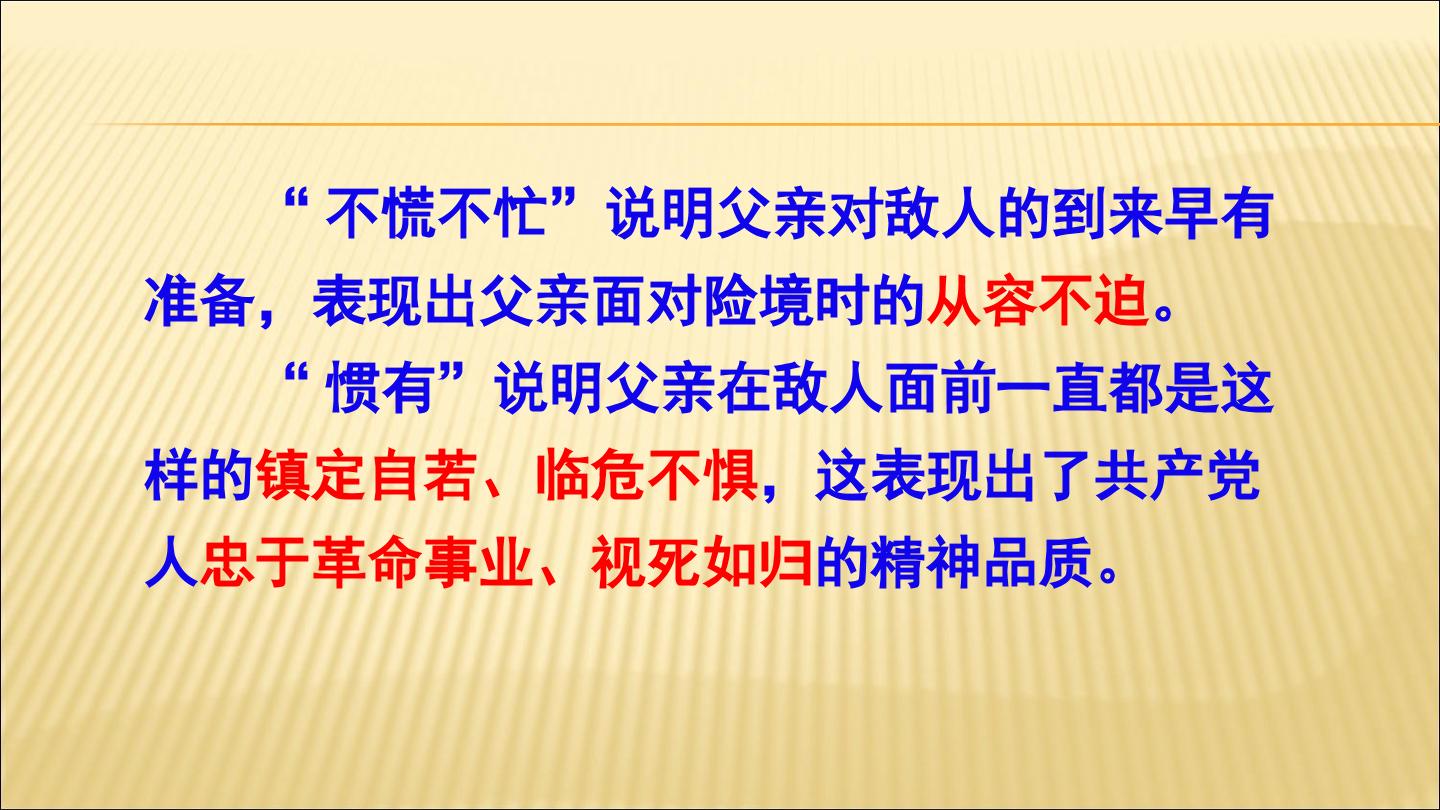 “不慌不忙”说明父亲对敌人的到来早有准备，表现出父亲面对险境时的从容不迫。

“惯有”说明父亲在敌人面前一直都是这样的镇定自若、临危不惧，这表现出了共产党人忠于革命事业、视死如归的精神品质。